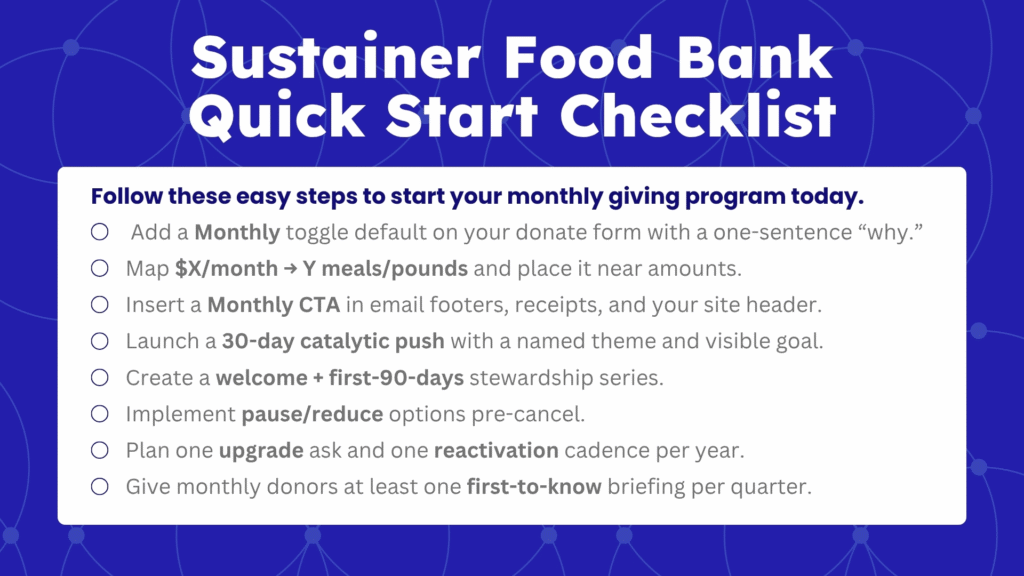 Sustainer Food Bank Quick Start Checklist

Follow these easy steps to start your monthly giving program today.

○ Add a Monthly toggle default on your donate form with a one-sentence “why.”
○ Map \$X/month → Y meals/pounds and place it near amounts.
○ Insert a Monthly CTA in email footers, receipts, and your site header.
○ Launch a 30-day catalytic push with a named theme and visible goal.
○ Create a welcome + first-90-days stewardship series.
○ Implement pause/reduce options pre-cancel.
○ Plan one upgrade ask and one reactivation cadence per year.
○ Give monthly donors at least one first-to-know briefing per quarter.